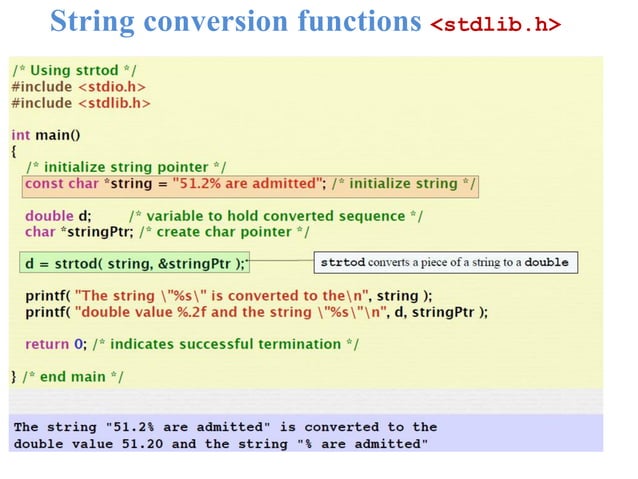 String conversion functions <stdlib.h>

/* Using strtod */
#include <stdio.h>
#include <stdlib.h>

int main()
{
/* initialize string pointer */
const char *string = "51.2% are admitted"; /* initialize string */

double d; /* variable to hold converted sequence */
char *stringPtr; /* create char pointer */

d = strtod( string, &stringPtr );

strtod converts a piece of a string to a double

printf( "The string \"%s\" is converted to the\n", string );
printf( "double value %.2f and the string \"%s\"\n", d, stringPtr );

return 0; /* indicates successful termination */

} /* end main */

The string "51.2% are admitted" is converted to the
double value 51.20 and the string "% are admitted"